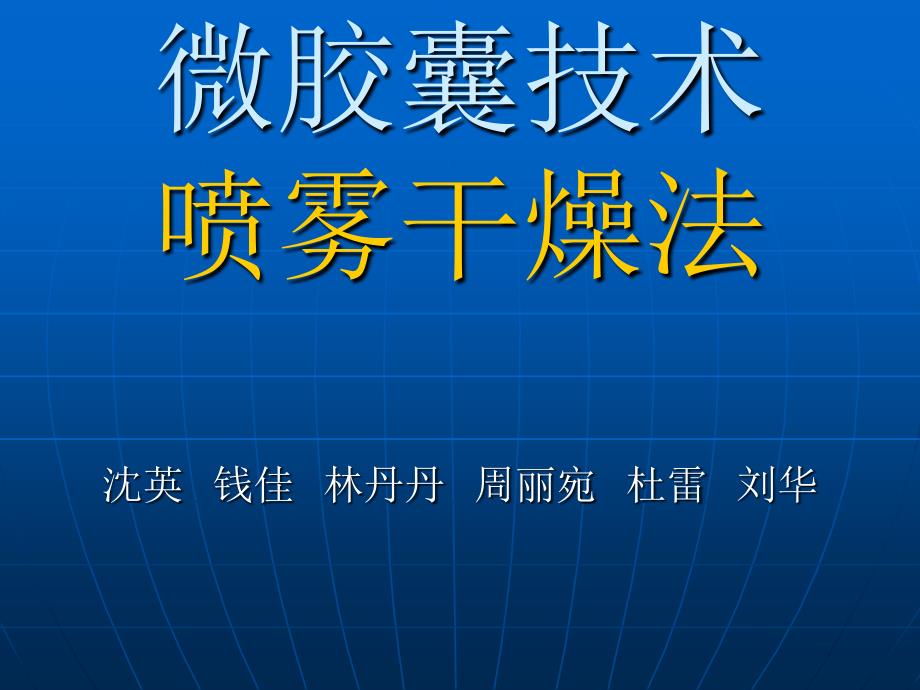 微胶囊技术
喷雾干燥法

沈英 钱佳 林丹丹 周丽宛 杜雷 刘华